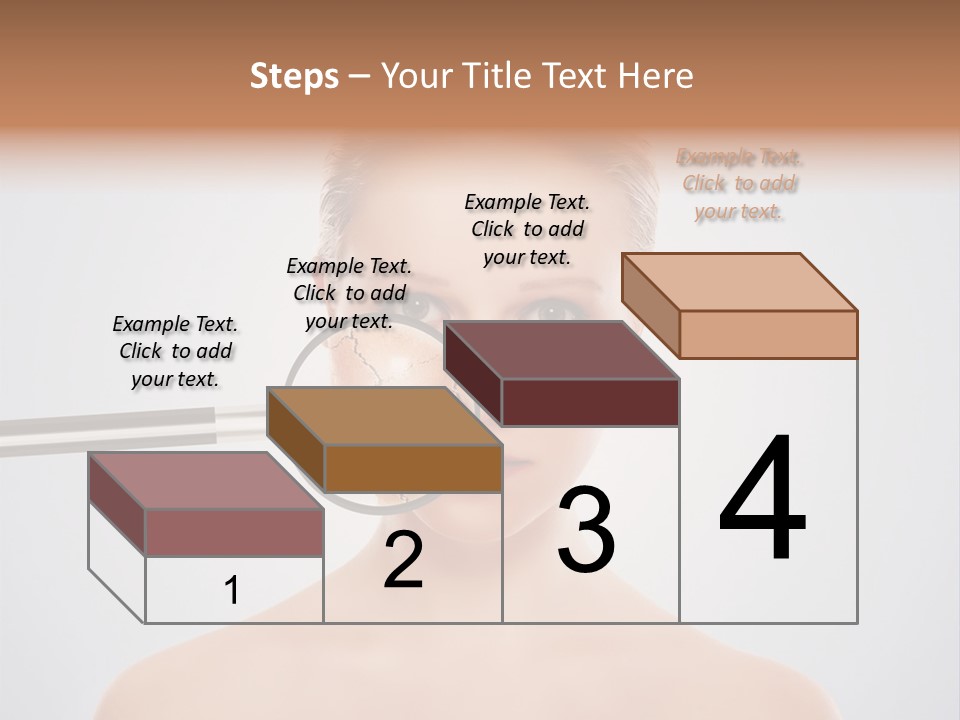 Steps – Your Title Text Here

Example Text. Click to add your text.

Example Text. Click to add your text.

Example Text. Click to add your text.

Example Text. Click to add your text.

1

2

3

4